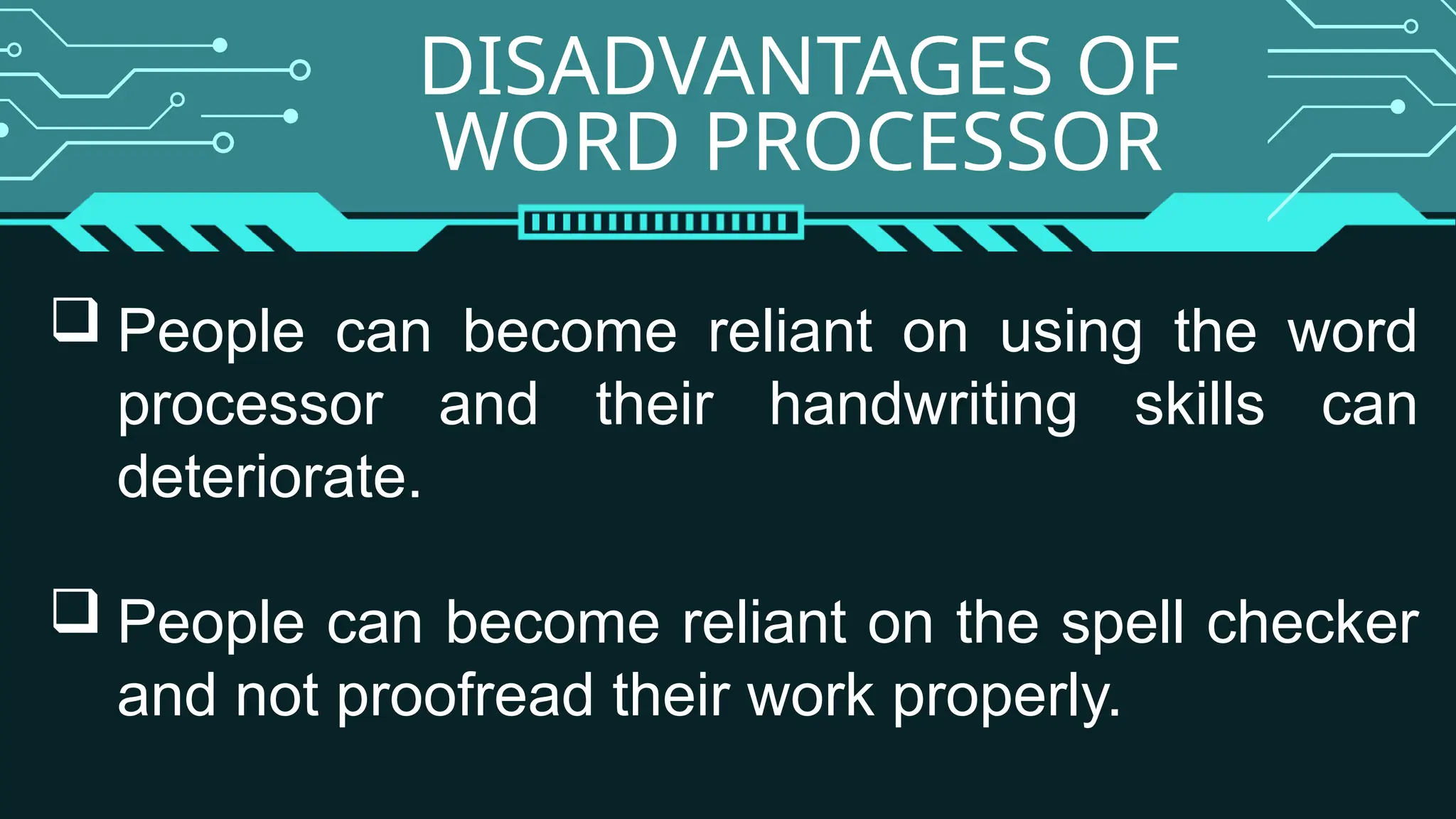 DISADVANTAGES OF WORD PROCESSOR

❑ People can become reliant on using the word processor and their handwriting skills can deteriorate.

❑ People can become reliant on the spell checker and not proofread their work properly.